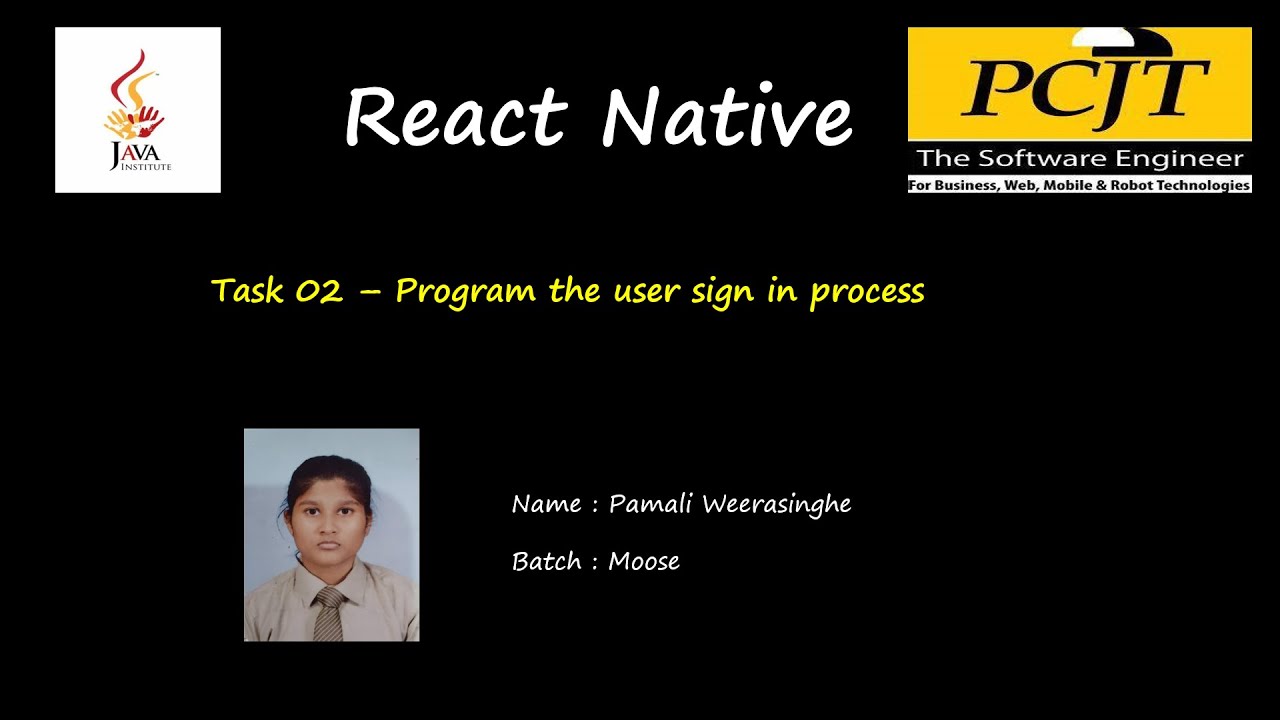 JAVA INSTITUTE

React Native

PCJT
The Software Engineer
For Business, Web, Mobile & Robot Technologies

Task 02 – Program the user sign in process

Name : Pamali Weerasinghe

Batch : Moose